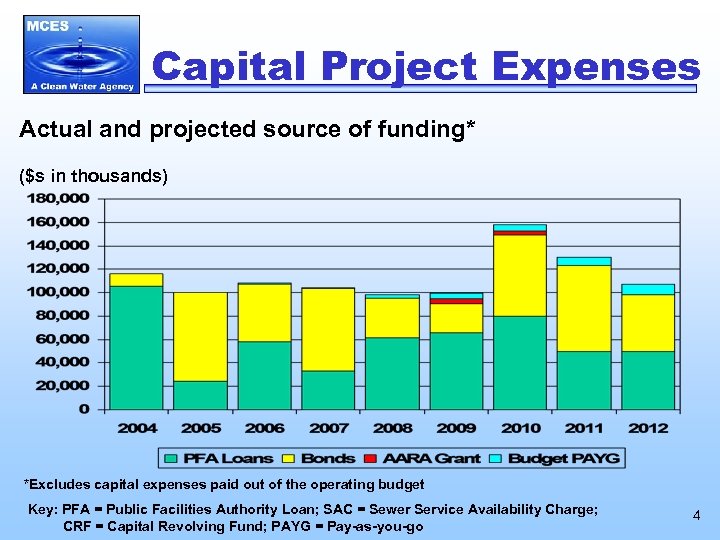 MCES
A Clean Water Agency

Capital Project Expenses

Actual and projected source of funding*

($s in thousands)

180,000
160,000
140,000
120,000
100,000
80,000
60,000
40,000
20,000
0

2004 2005 2006 2007 2008 2009 2010 2011 2012

PFA Loans Bonds AARA Grant Budget PAYG

*Excludes capital expenses paid out of the operating budget

Key: PFA = Public Facilities Authority Loan; SAC = Sewer Service Availability Charge; CRF = Capital Revolving Fund; PAYG = Pay-as-you-go

4